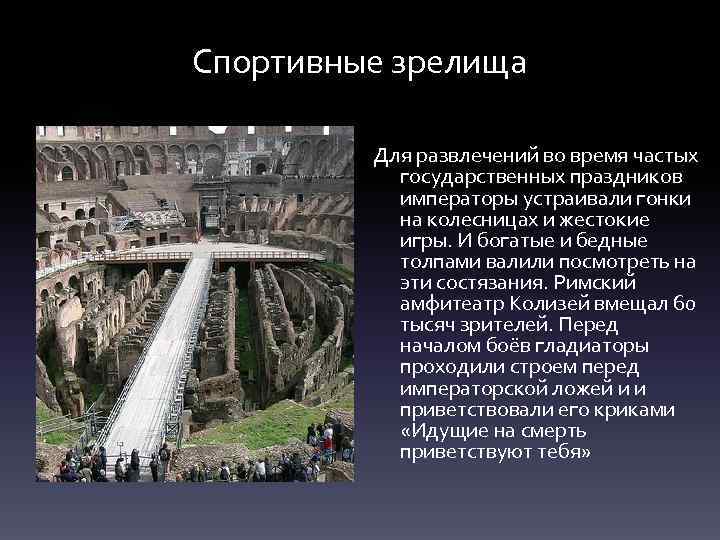 Спортивные зрелища

Для развлечений во время частых государственных праздников императоры устраивали гонки на колесницах и жестокие игры. И богатые и бедные толпами валили посмотреть на эти состязания. Римский амфитеатр Колизей вмещал 60 тысяч зрителей. Перед началом боёв гладиаторы проходили строем перед императорской ложей и и приветствовали его криками «Идущие на смерть приветствуют тебя»